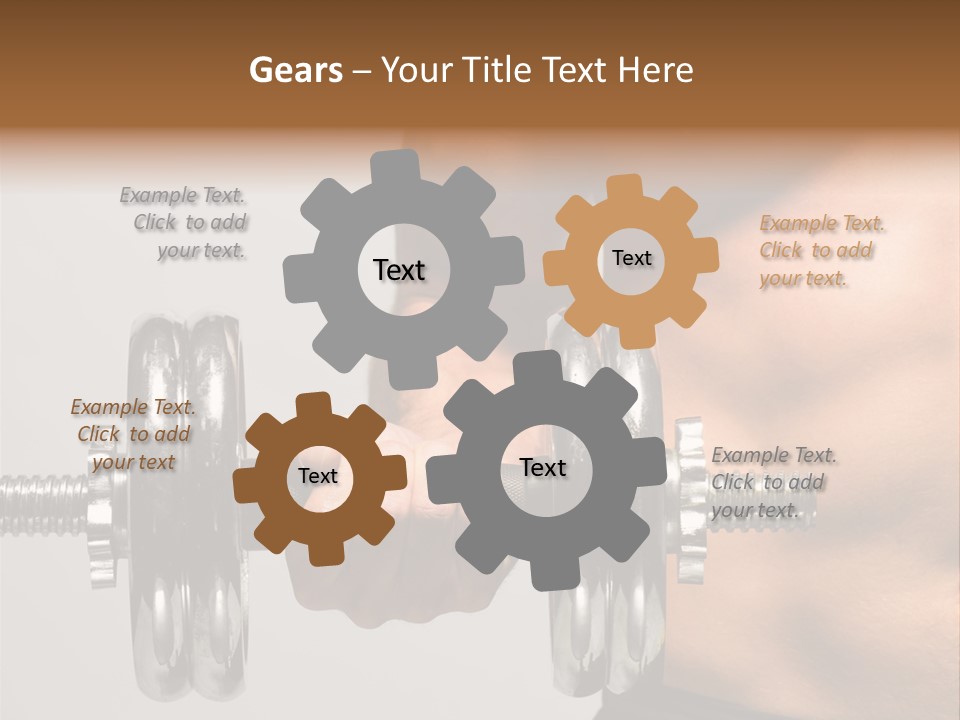 Gears – Your Title Text Here

Example Text. Click to add your text.

Text

Text

Example Text. Click to add your text.

Example Text. Click to add your text

Text

Text

Example Text. Click to add your text.